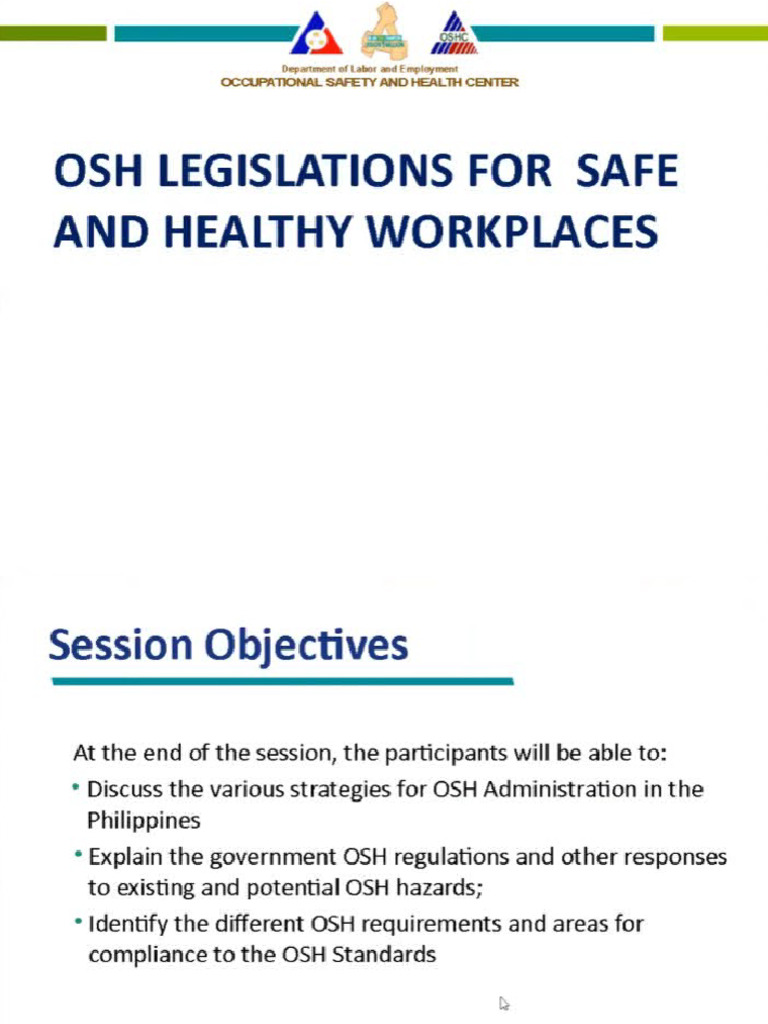 OSHC

Department of Labor and Employment
OCCUPATIONAL SAFETY AND HEALTH CENTER

OSH LEGISLATIONS FOR SAFE AND HEALTHY WORKPLACES

Session Objectives

At the end of the session, the participants will be able to:

• Discuss the various strategies for OSH Administration in the Philippines

• Explain the government OSH regulations and other responses to existing and potential OSH hazards;

• Identify the different OSH requirements and areas for compliance to the OSH Standards